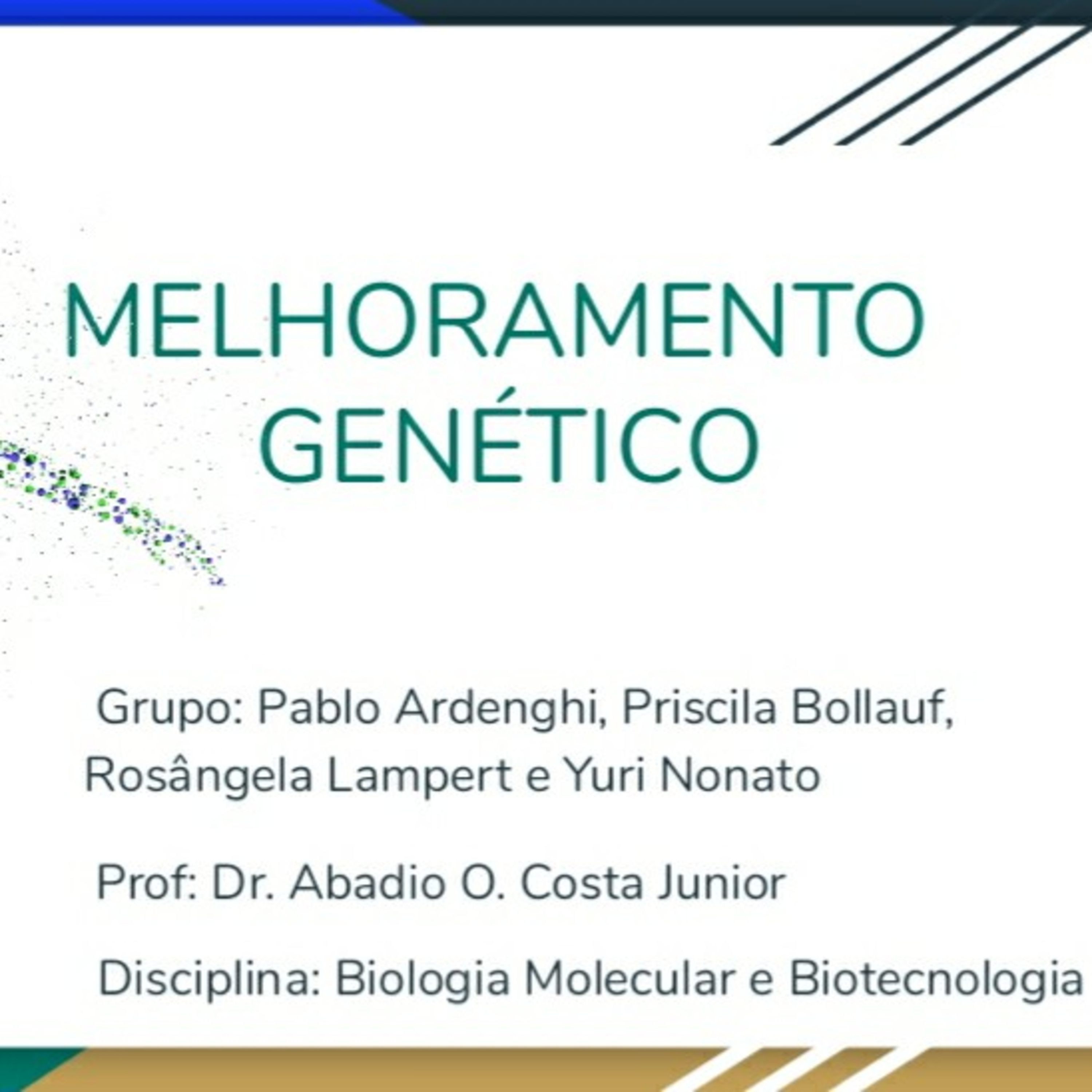 MELHORAMENTO GENÉTICO

Grupo: Pablo Ardenghi, Priscila Bollauf, Rosângela Lampert e Yuri Nonato

Prof: Dr. Abadio O. Costa Junior

Disciplina: Biologia Molecular e Biotecnologia